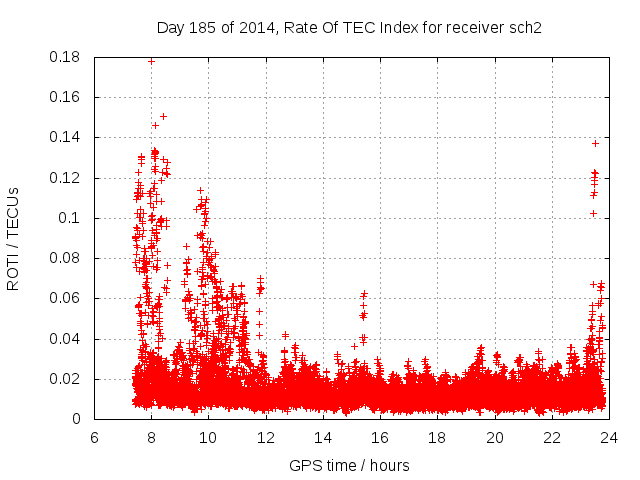 Day 185 of 2014, Rate Of TEC Index for receiver sch2

ROTI / TECUs

0.18
0.16
0.14
0.12
0.1
0.08
0.06
0.04
0.02
0

6 8 10 12 14 16 18 20 22 24

GPS time / hours